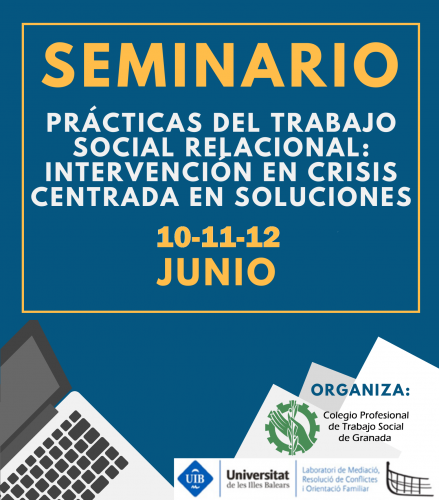 SEMINARIO

PRÁCTICAS DEL TRABAJO SOCIAL RELACIONAL: INTERVENCIÓN EN CRISIS CENTRADA EN SOLUCIONES

10-11-12
JUNIO

ORGANIZA:

Colegio Profesional de Trabajo Social de Granada

UIB Universitat de les Illes Balears

Laboratori de Mediació, Resolució de Conflictes i Orientació Familiar